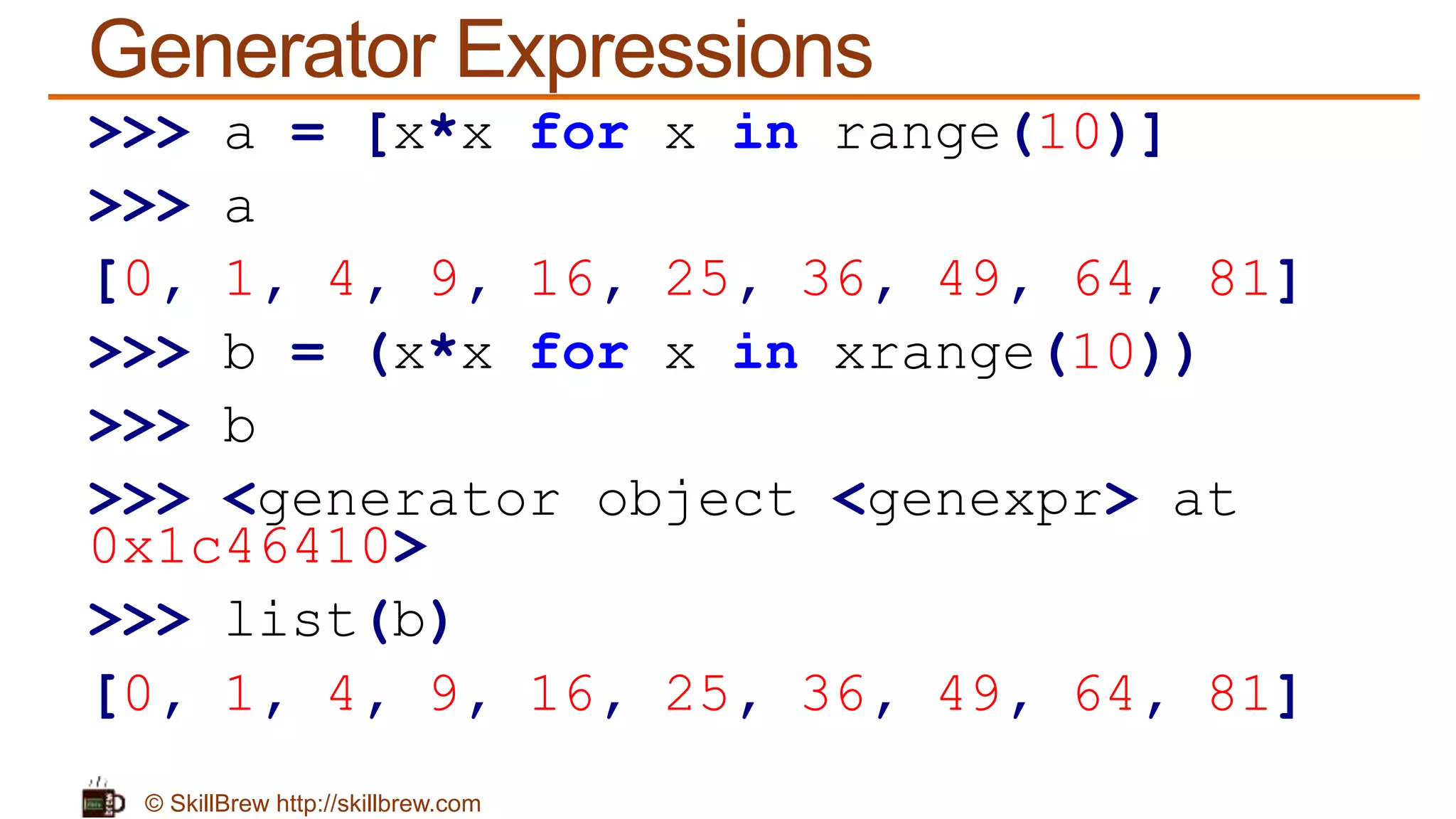 Generator Expressions

>>> a = [x*x for x in range(10)]

>>> a

[0, 1, 4, 9, 16, 25, 36, 49, 64, 81]

>>> b = (x*x for x in xrange(10))

>>> b

>>> <generator object <genexpr> at 0x1c46410>

>>> list(b)

[0, 1, 4, 9, 16, 25, 36, 49, 64, 81]

© SkillBrew http://skillbrew.com